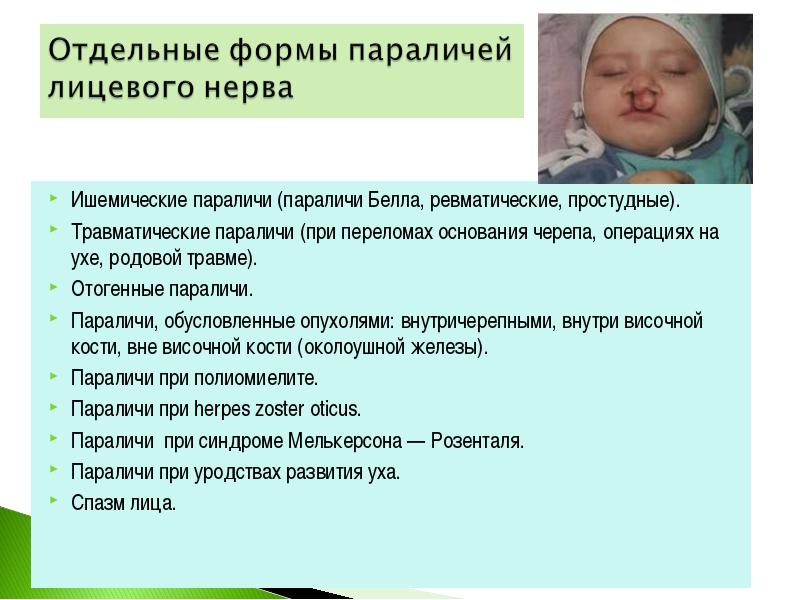 Отдельные формы параличей лицевого нерва

Ишемические параличи (параличи Белла, ревматические, простудные).

Травматические параличи (при переломах основания черепа, операциях на ухе, родовой травме).

Отогенные параличи.

Параличи, обусловленные опухолями: внутричерепными, внутри височной кости, вне височной кости (околоушной железы).

Параличи при полиомиелите.

Параличи при herpes zoster oticus.

Параличи при синдроме Мелькерсона — Розенталя.

Параличи при уродствах развития уха.

Спазм лица.